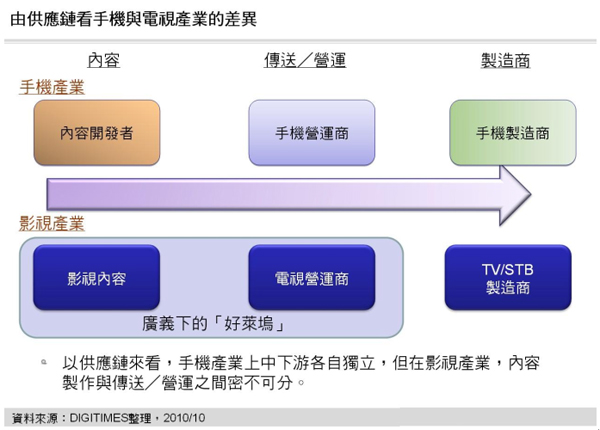 由供應鏈看手機與電視產業的差異

內容

傳送／營運

製造商

手機產業

內容開發者

手機營運商

手機製造商

影視產業

影視內容

電視營運商

TV/STB
製造商

廣義下的「好萊塢」

以供應鏈來看，手機產業上中下游各自獨立，但在影視產業，內容製作與傳送／營運之間密不可分。

資料來源：DIGITIMES整理，2010/10